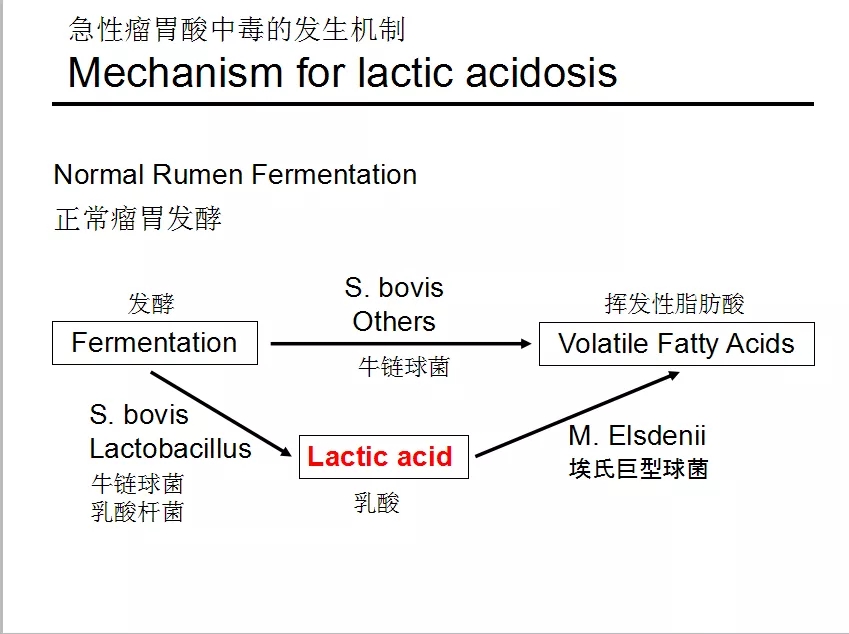 急性瘤胃酸中毒的发生机制
Mechanism for lactic acidosis

Normal Rumen Fermentation
正常瘤胃发酵

发酵
Fermentation

S. bovis
Others

牛链球菌

挥发性脂肪酸
Volatile Fatty Acids

S. bovis
Lactobacillus
牛链球菌
乳酸杆菌

Lactic acid
乳酸

M. Elsdenii
埃氏巨型球菌